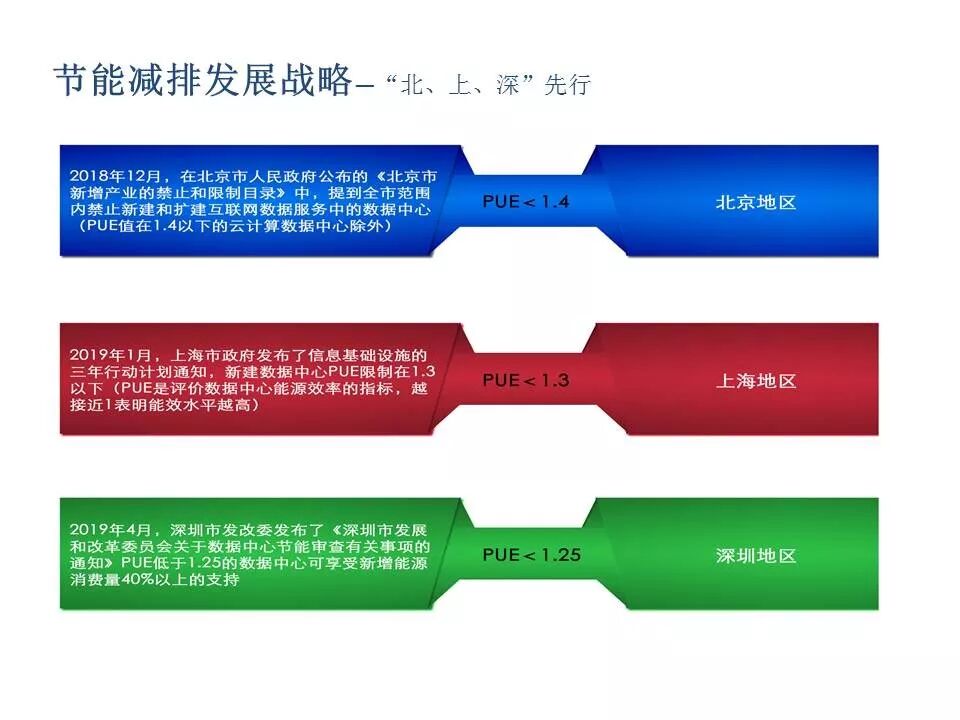 节能减排发展战略– “北、上、深”先行

2018年12月，在北京市人民政府公布的《北京市新增产业的禁止和限制目录》中，提到全市范围内禁止新建和扩建互联网数据服务中的数据中心（PUE值在1.4以下的云计算数据中心除外）

PUE < 1.4

北京地区

2019年1月，上海市政府发布了信息基础设施的三年行动计划通知，新建数据中心PUE限制在1.3以下（PUE是评价数据中心能源效率的指标，越接近1表明能效水平越高）

PUE < 1.3

上海地区

2019年4月，深圳市发改委发布了《深圳市发展和改革委员会关于数据中心节能审查有关事项的通知》PUE低于1.25的数据中心可享受新增能源消费量40%以上的支持

PUE < 1.25

深圳地区